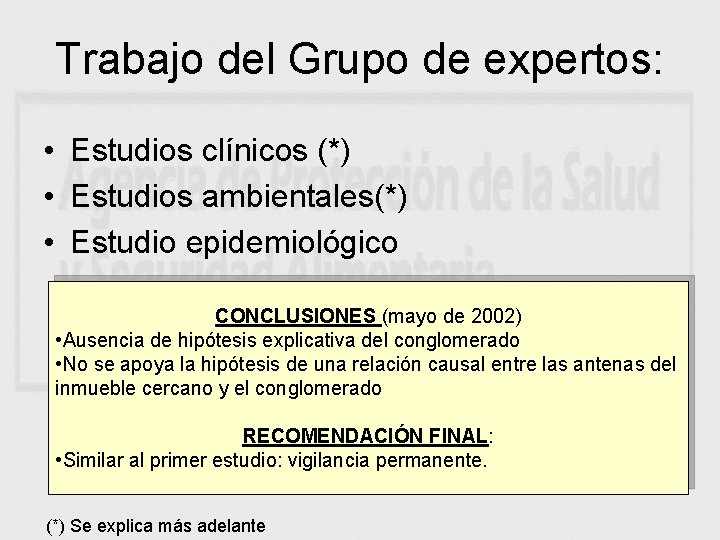 Trabajo del Grupo de expertos:

• Estudios clínicos (*)
• Estudios ambientales(*)
• Estudio epidemiológico

Agencia de Protección de la Salud y Seguridad Alimentaria

CONCLUSIONES (mayo de 2002)
•Ausencia de hipótesis explicativa del conglomerado
•No se apoya la hipótesis de una relación causal entre las antenas del inmueble cercano y el conglomerado

RECOMENDACIÓN FINAL:
•Similar al primer estudio: vigilancia permanente.

(*) Se explica más adelante